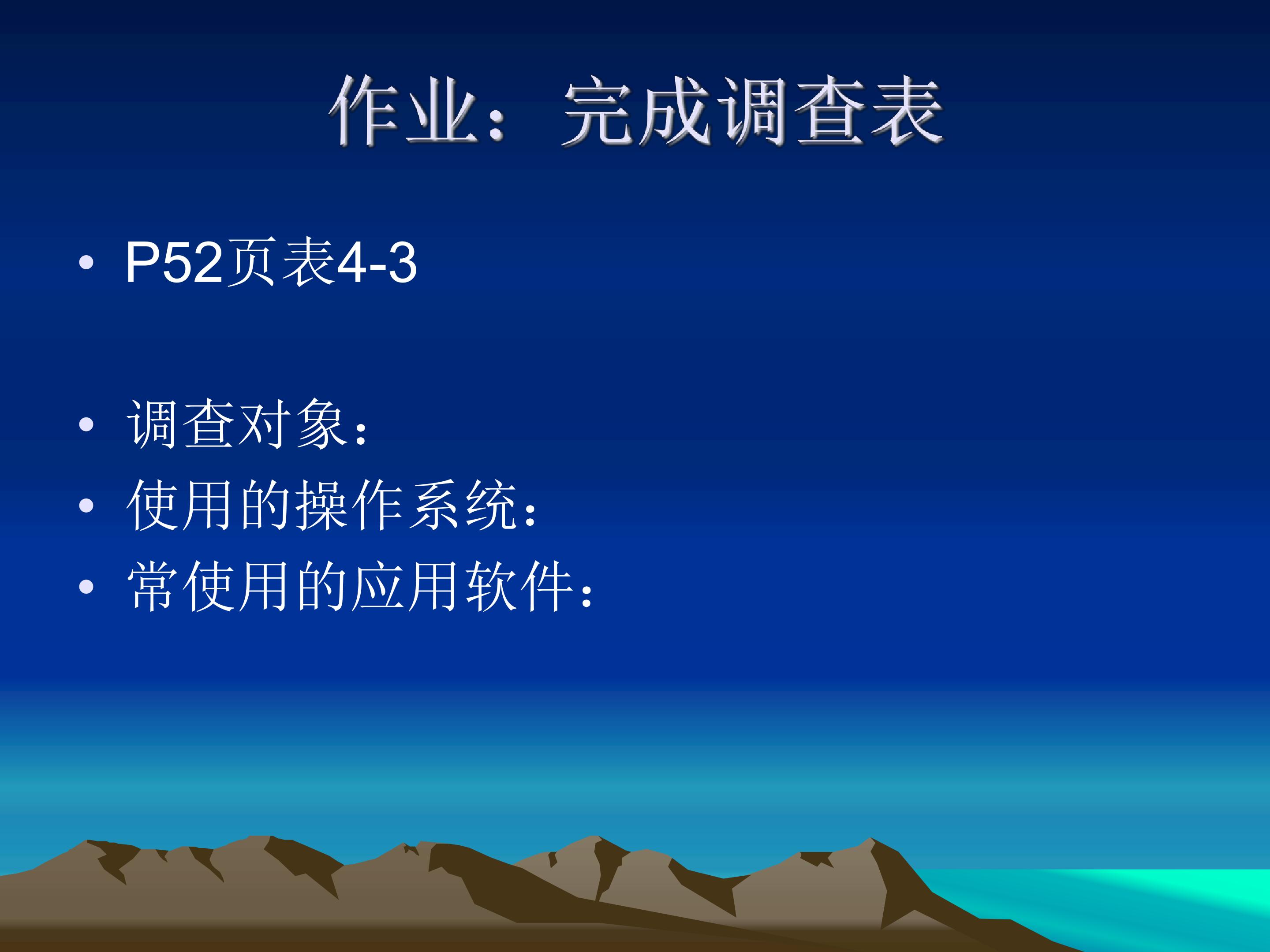 作业：完成调查表

• P52页表4-3

• 调查对象：
• 使用的操作系统：
• 常使用的应用软件：